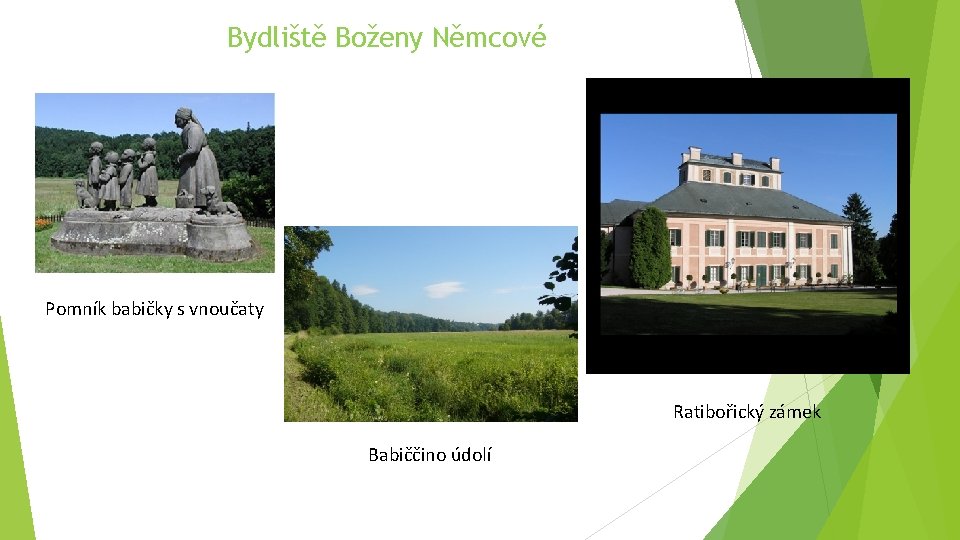 Bydliště Boženy Němcové

Pomník babičky s vnoučaty

Babiččino údolí

Ratibořický zámek